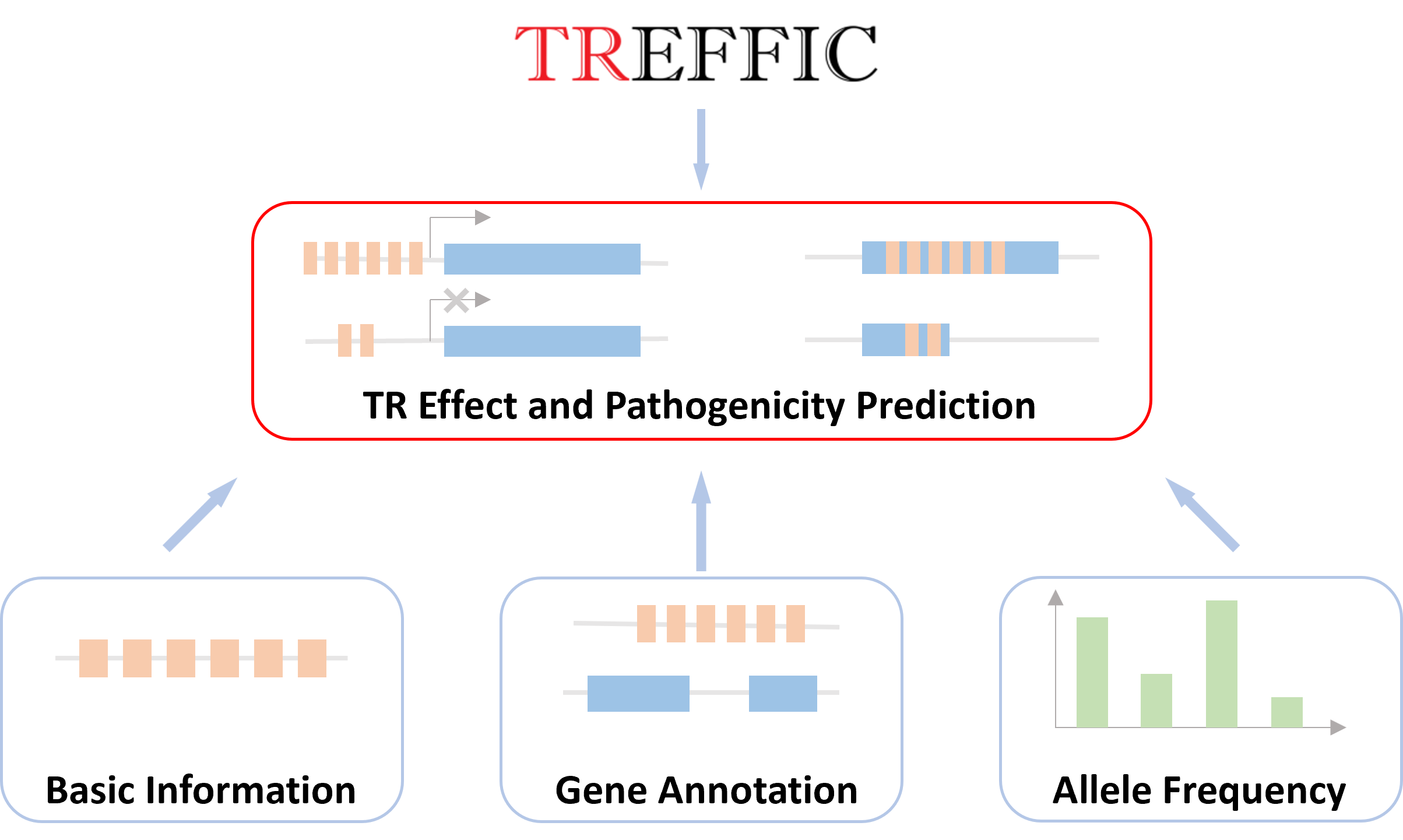 TREFFIC

TR Effect and Pathogenicity Prediction

Basic Information

Gene Annotation

Allele Frequency